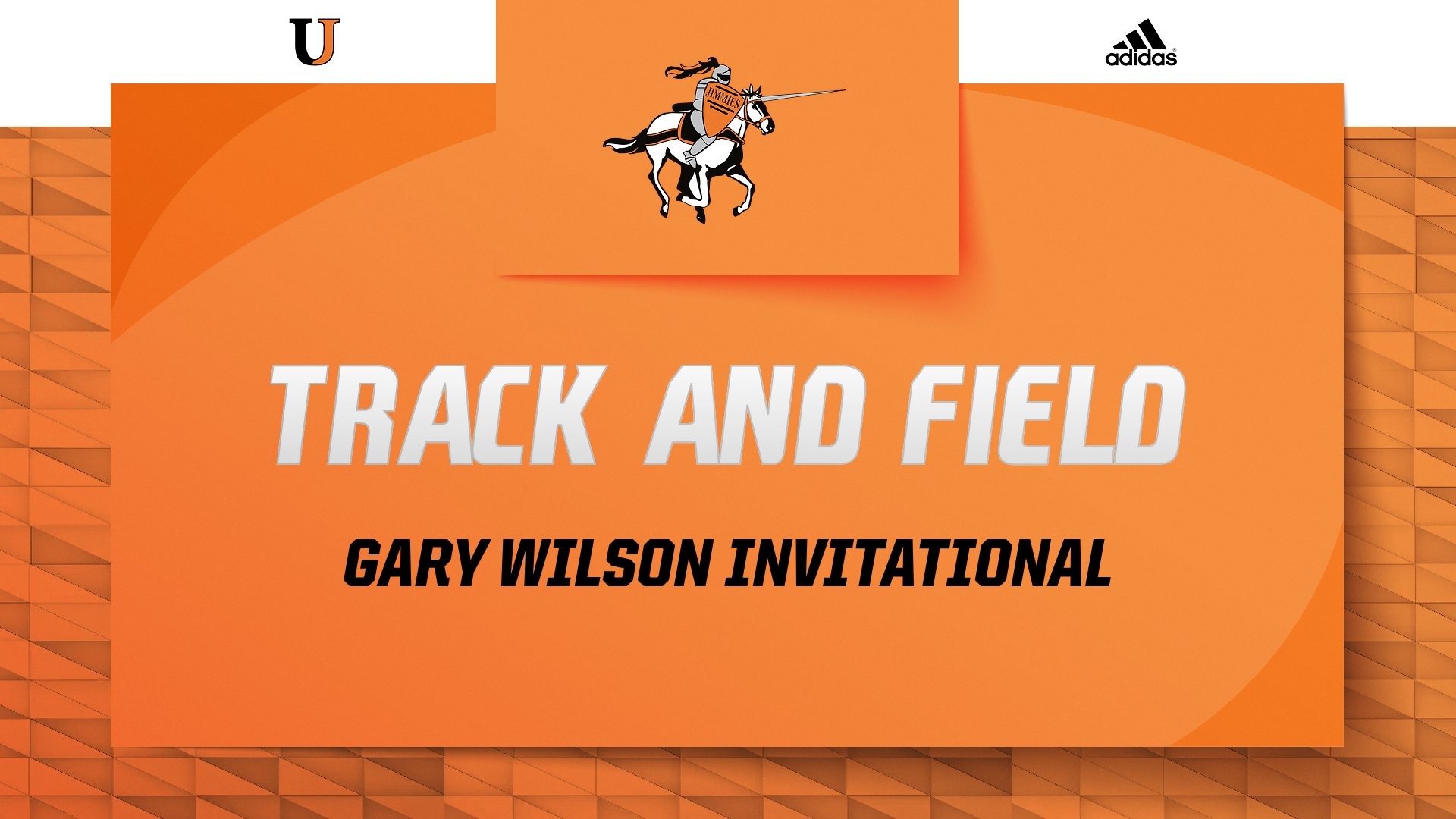 U

adidas

JIMMIES

TRACK AND FIELD

GARY WILSON INVITATIONAL